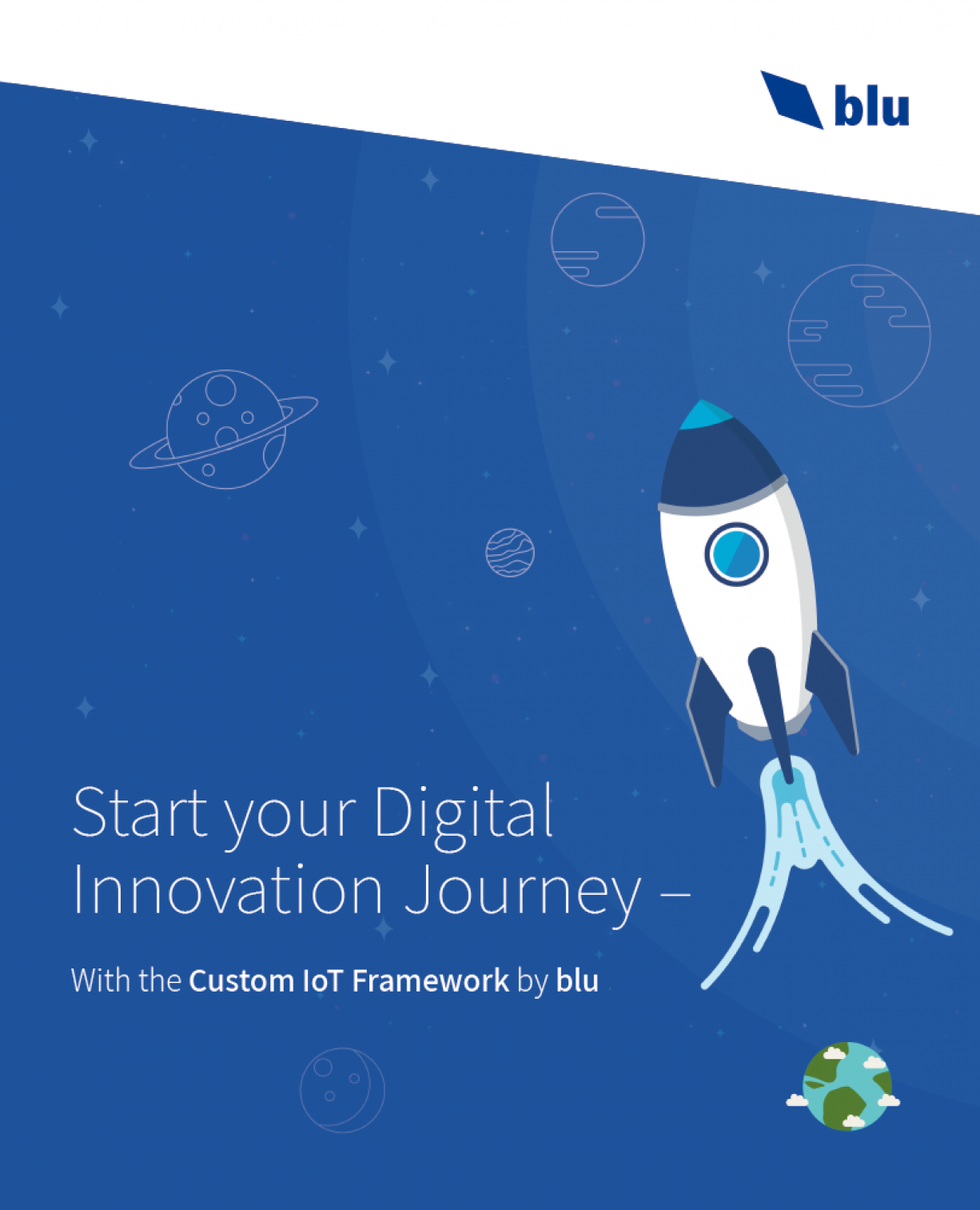 blu

Start your Digital Innovation Journey –

With the Custom IoT Framework by blu